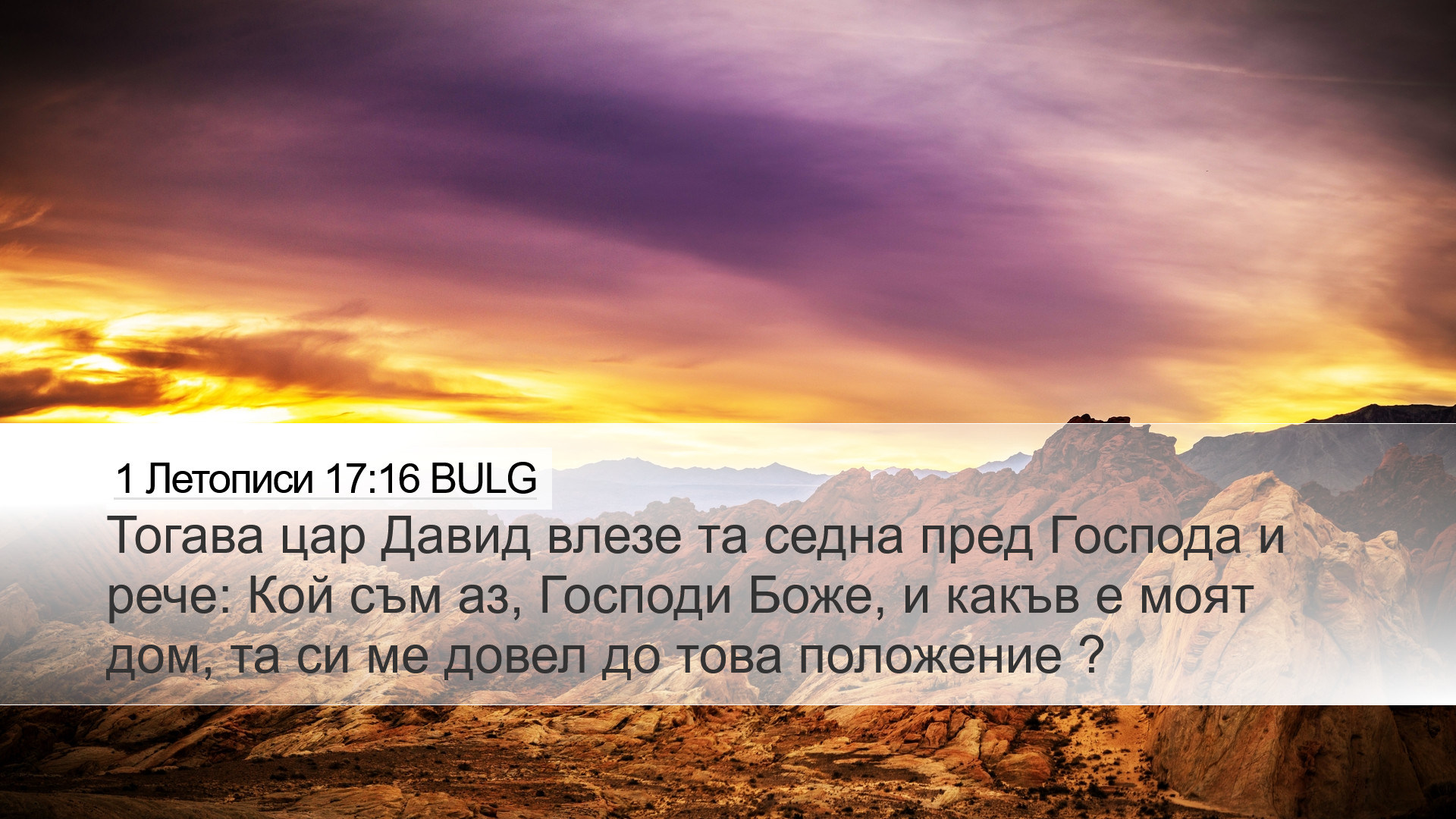 1 Летописи 17:16 BULG

Тогава цар Давид влезе та седна пред Господа и рече: Кой съм аз, Господи Боже, и какъв е моят дом, та си ме довел до това положение ?